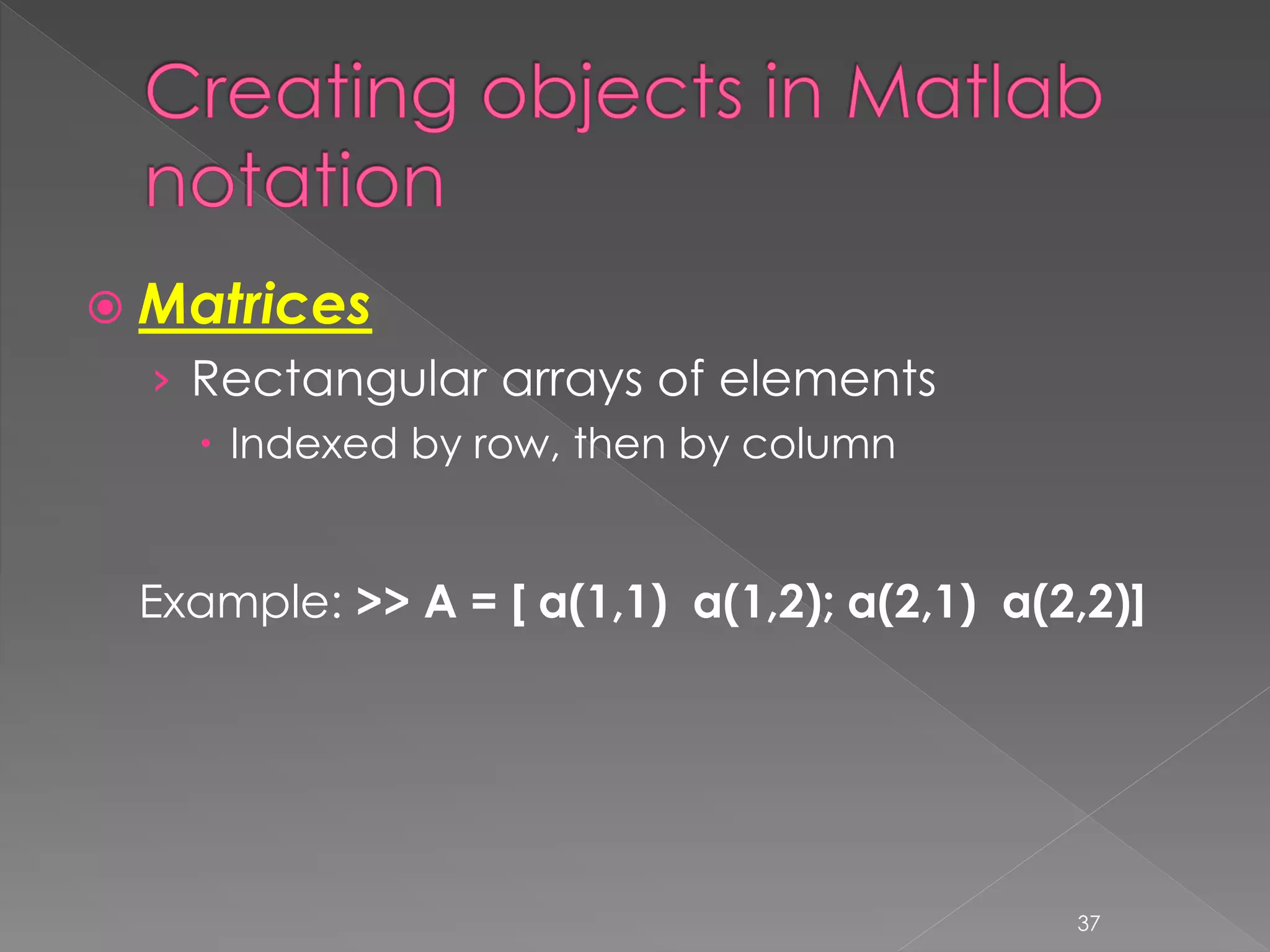 Creating objects in Matlab notation

Matrices

Rectangular arrays of elements

Indexed by row, then by column

Example: >> A = [ a(1,1)  a(1,2); a(2,1)  a(2,2)]

37